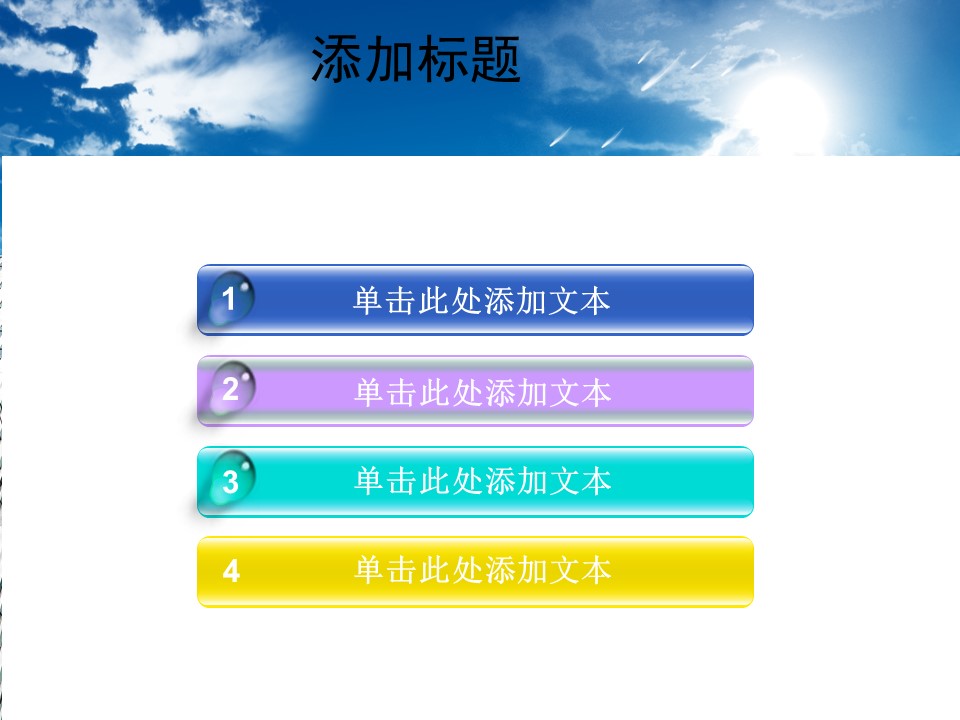 添加标题

1 单击此处添加文本

2 单击此处添加文本

3 单击此处添加文本

4 单击此处添加文本